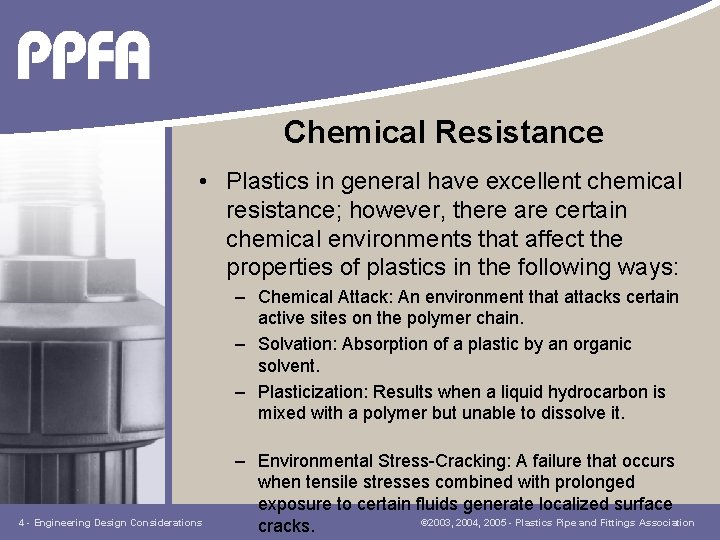 PPFA

Chemical Resistance

• Plastics in general have excellent chemical resistance; however, there are certain chemical environments that affect the properties of plastics in the following ways:

– Chemical Attack: An environment that attacks certain active sites on the polymer chain.

– Solvation: Absorption of a plastic by an organic solvent.

– Plasticization: Results when a liquid hydrocarbon is mixed with a polymer but unable to dissolve it.

– Environmental Stress-Cracking: A failure that occurs when tensile stresses combined with prolonged exposure to certain fluids generate localized surface cracks.

4 - Engineering Design Considerations

©2003, 2004, 2005 - Plastics Pipe and Fittings Association